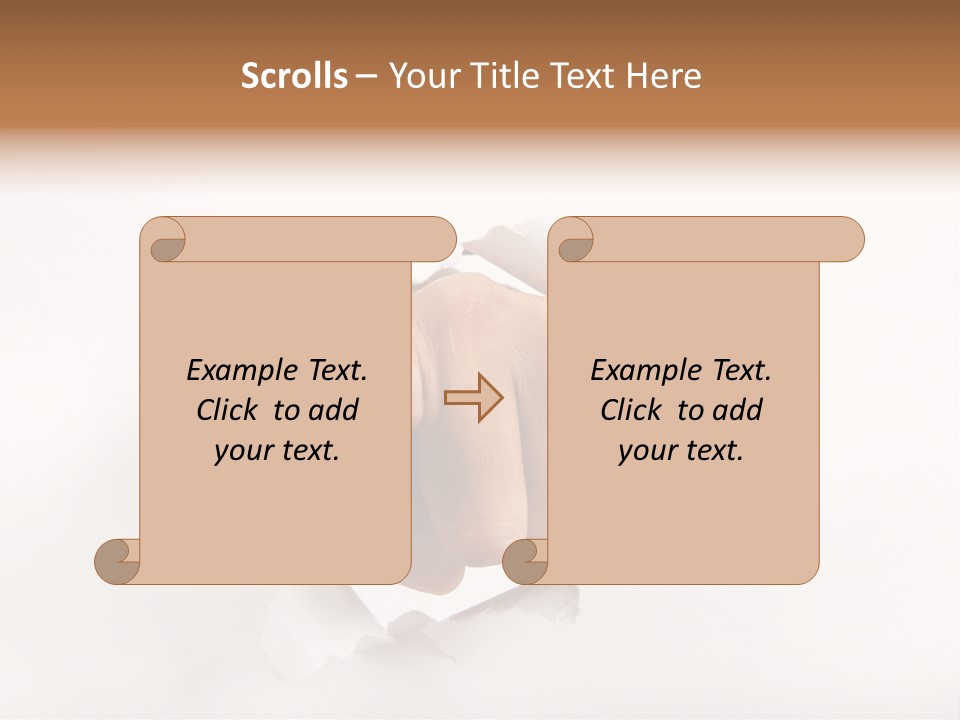 Scrolls – Your Title Text Here

Example Text. Click to add your text.

Example Text. Click to add your text.